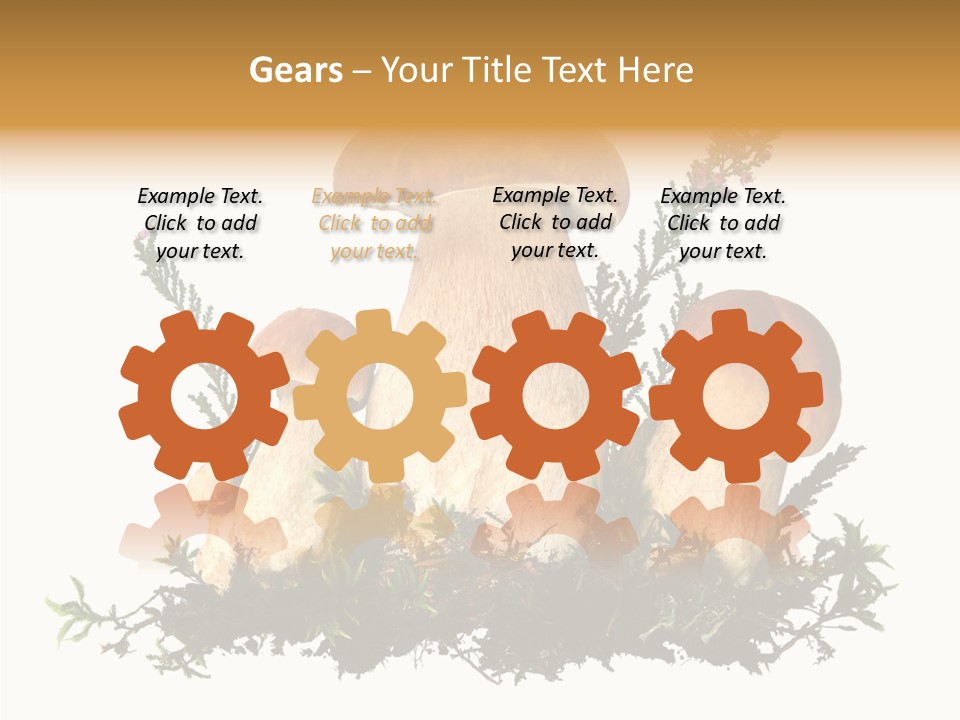 Gears – Your Title Text Here

Example Text. Click to add your text.

Example Text. Click to add your text.

Example Text. Click to add your text.

Example Text. Click to add your text.